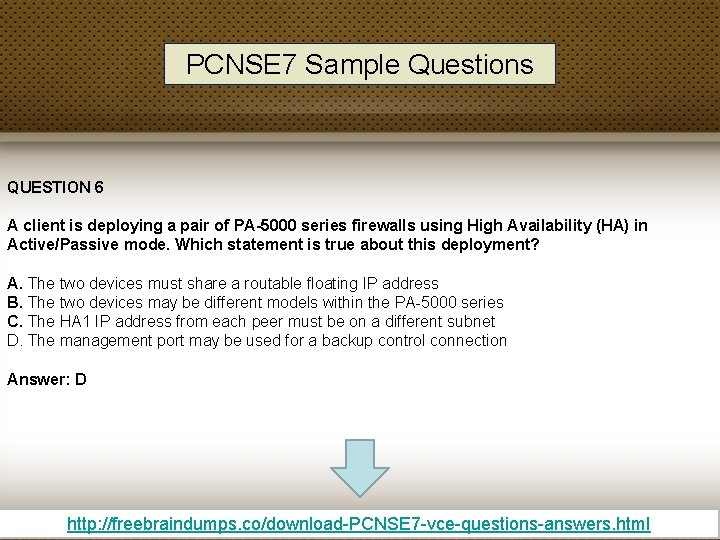 PCNSE7 Sample Questions

QUESTION 6

A client is deploying a pair of PA-5000 series firewalls using High Availability (HA) in Active/Passive mode. Which statement is true about this deployment?

A. The two devices must share a routable floating IP address
B. The two devices may be different models within the PA-5000 series
C. The HA1 IP address from each peer must be on a different subnet
D. The management port may be used for a backup control connection

Answer: D

http://freebraindumps.co/download-PCNSE7-vce-questions-answers.html